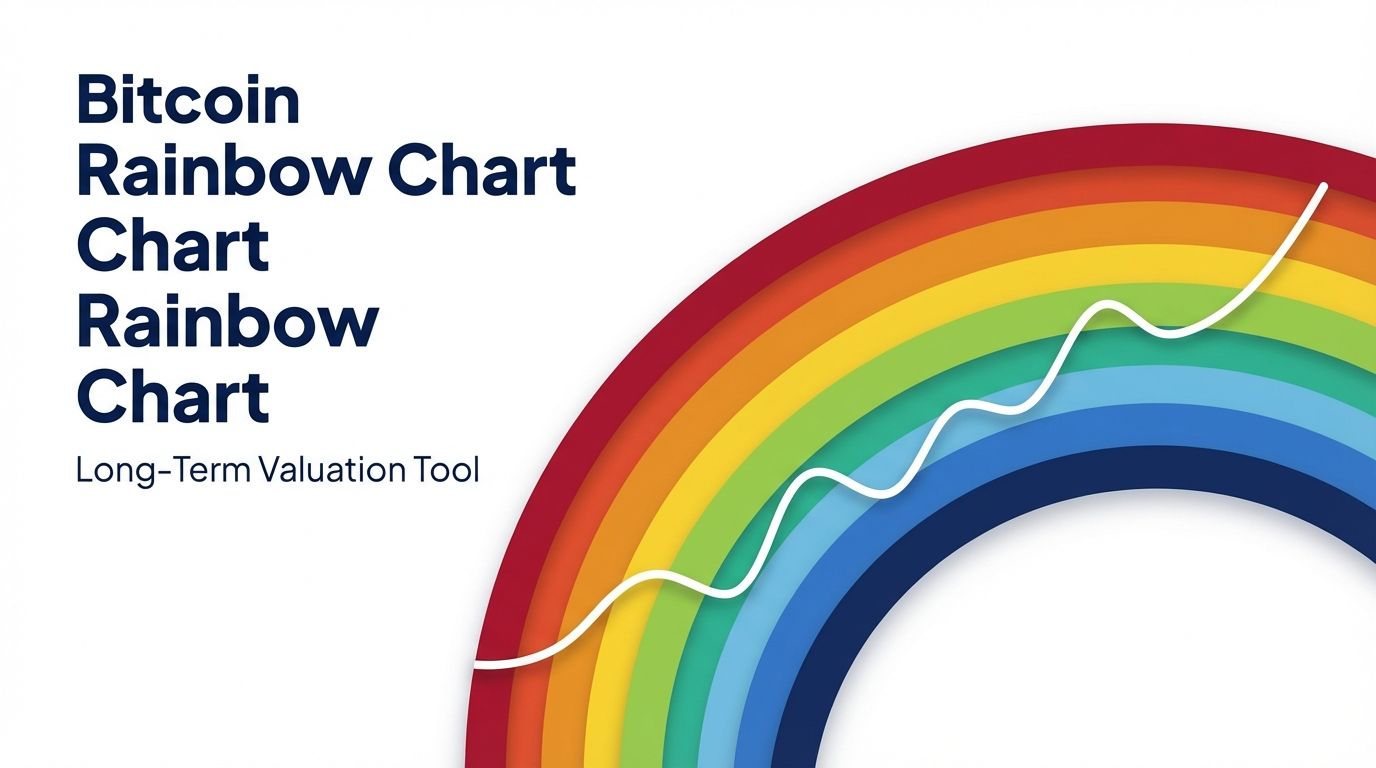 Bitcoin
Rainbow Chart
Chart
Rainbow
Chart

Long-Term Valuation Tool